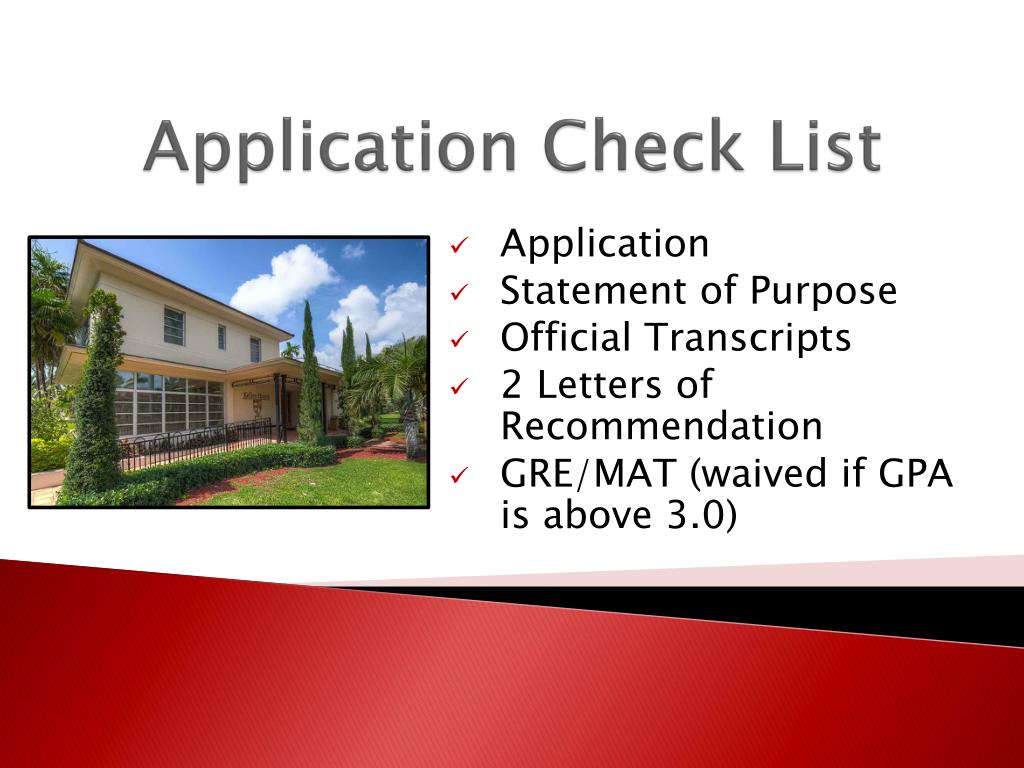 Application Check List

✓ Application
✓ Statement of Purpose
✓ Official Transcripts
✓ 2 Letters of Recommendation
✓ GRE/MAT (waived if GPA is above 3.0)